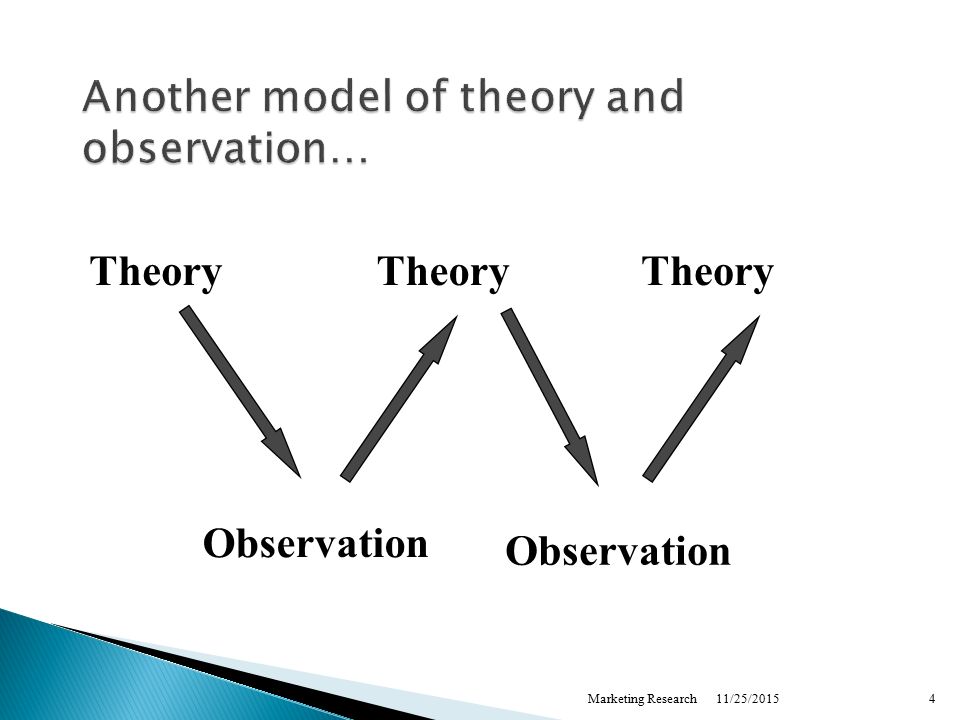 Another model of theory and observation…

Theory Theory Theory

Observation Observation

Marketing Research 11/25/2015 4